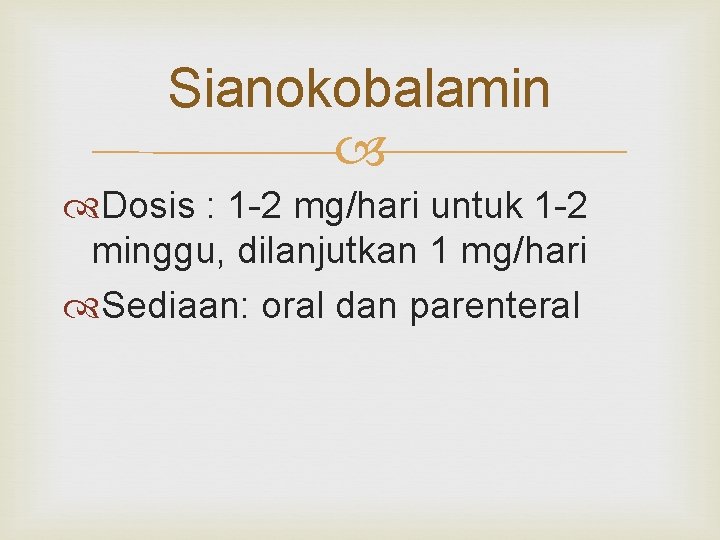 Sianokobalamin

Dosis : 1-2 mg/hari untuk 1-2 minggu, dilanjutkan 1 mg/hari

Sediaan: oral dan parenteral